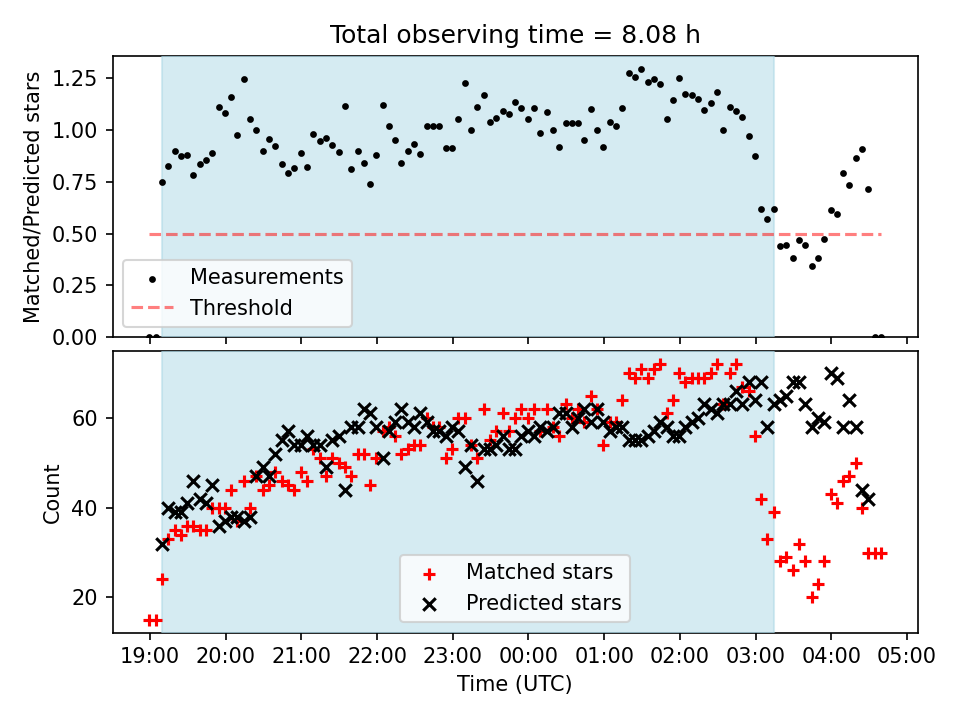 Total observing time = 8.08 h

Matched/Predicted stars

1.25
1.00
0.75
0.50
0.25
0.00

Measurements
Threshold

Count

60
40
20

Matched stars
Predicted stars

19:00 20:00 21:00 22:00 23:00 00:00 01:00 02:00 03:00 04:00 05:00

Time (UTC)